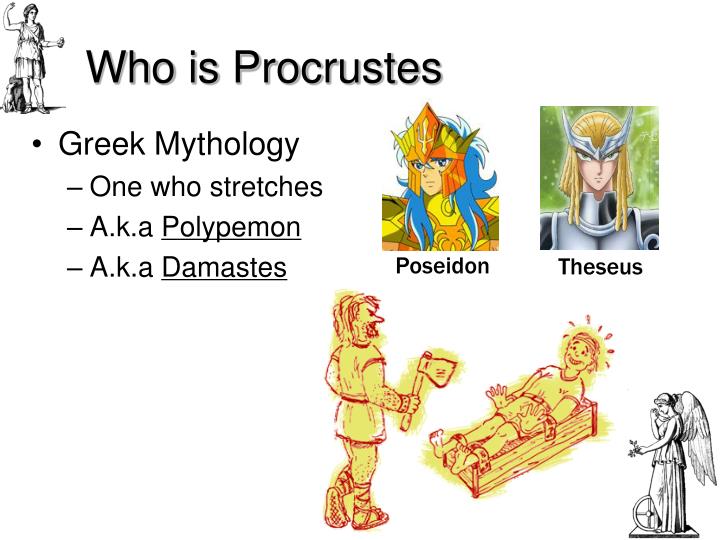 Who is Procrustes

• Greek Mythology
  – One who stretches
  – A.k.a Polypemon
  – A.k.a Damastes

Poseidon

Theseus